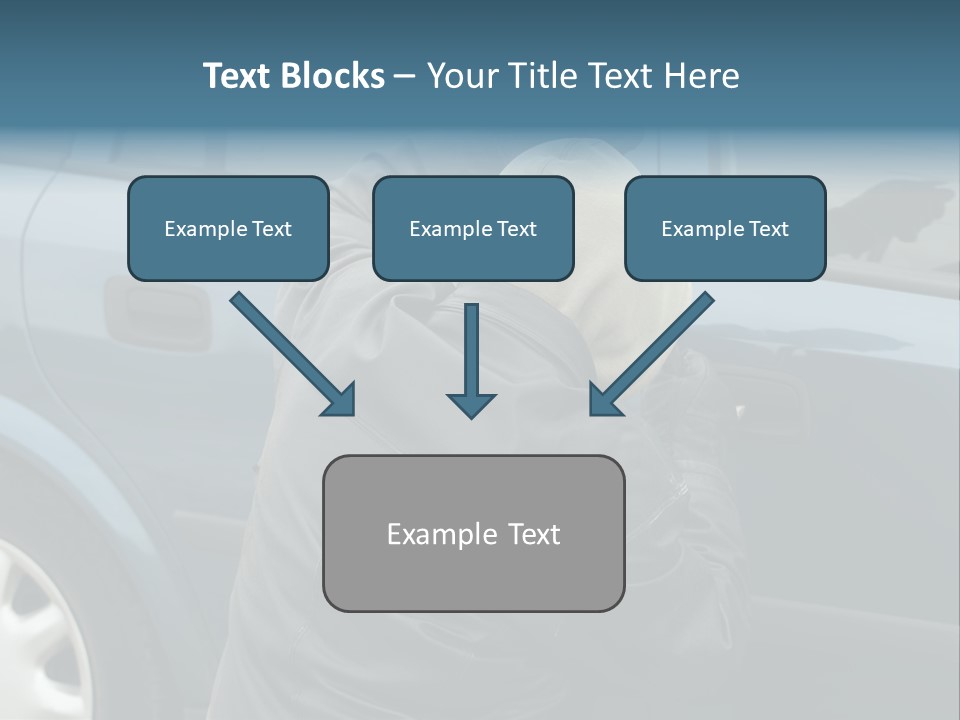 Text Blocks – Your Title Text Here

Example Text

Example Text

Example Text

Example Text